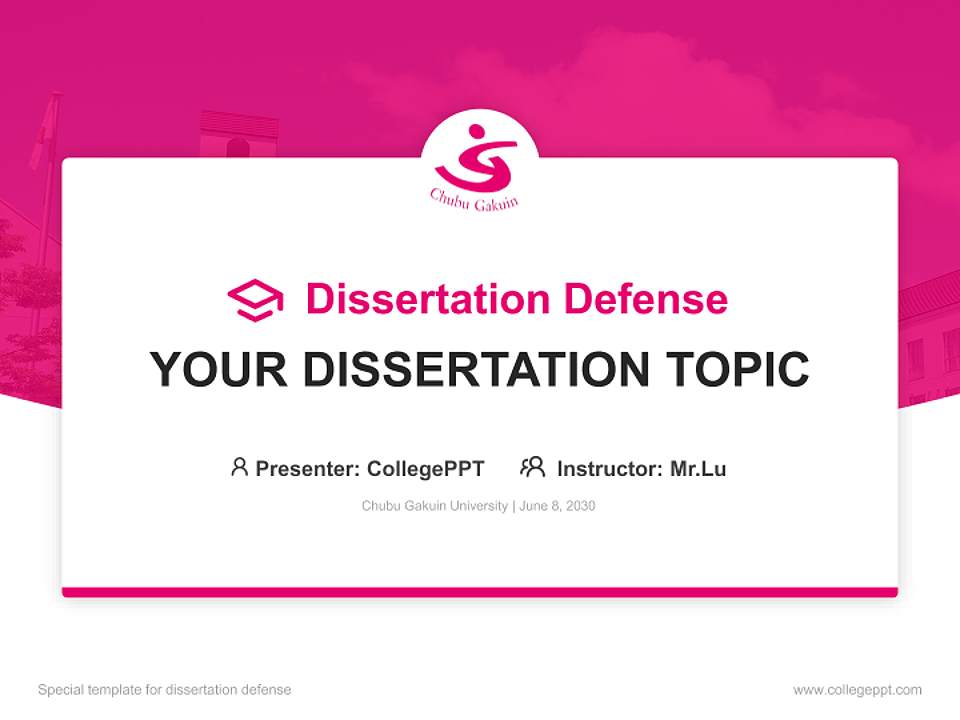 Chubu Gakuin

Dissertation Defense

YOUR DISSERTATION TOPIC

Presenter: CollegePPT Instructor: Mr.Lu

Chubu Gakuin University | June 8, 2030

Special template for dissertation defense

www.collegeppt.com